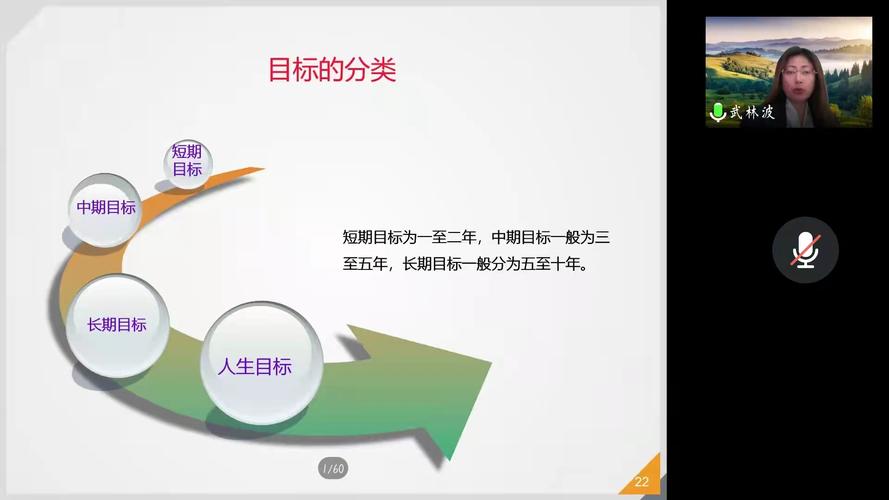 目标的分类

短期目标

中期目标

长期目标

人生目标

短期目标为一至二年，中期目标一般为三至五年，长期目标一般分为五至十年。

1/60

22

武林波